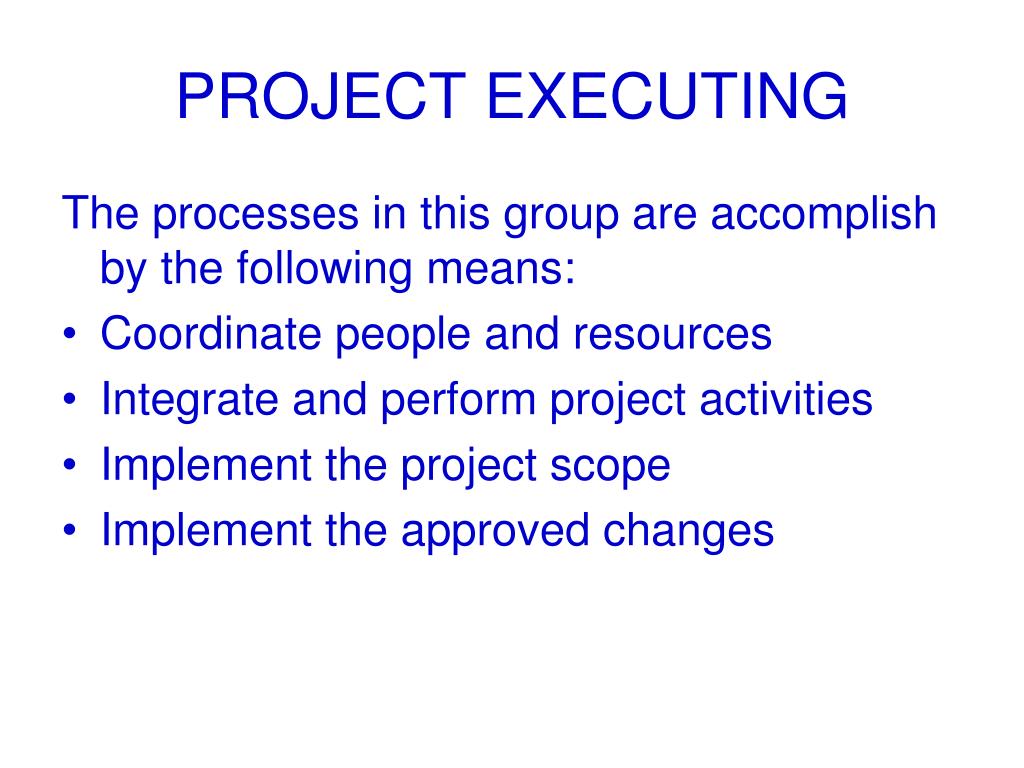 PROJECT EXECUTING

The processes in this group are accomplish by the following means:

• Coordinate people and resources
• Integrate and perform project activities
• Implement the project scope
• Implement the approved changes